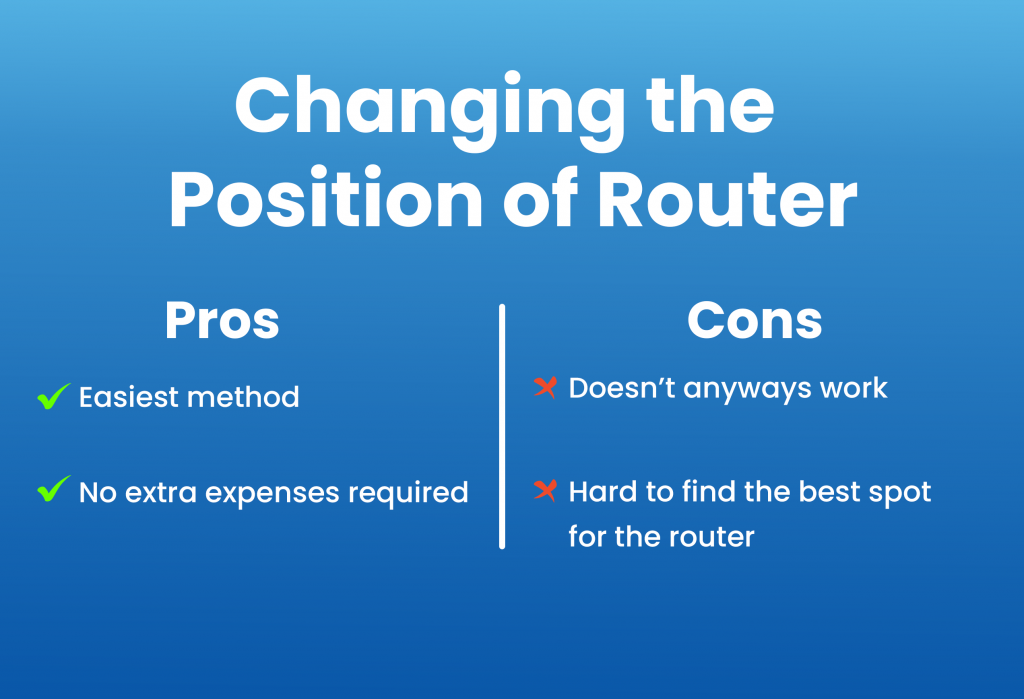 Changing the Position of Router

Pros

Easiest method

No extra expenses required

Cons

Doesn’t anyways work

Hard to find the best spot for the router